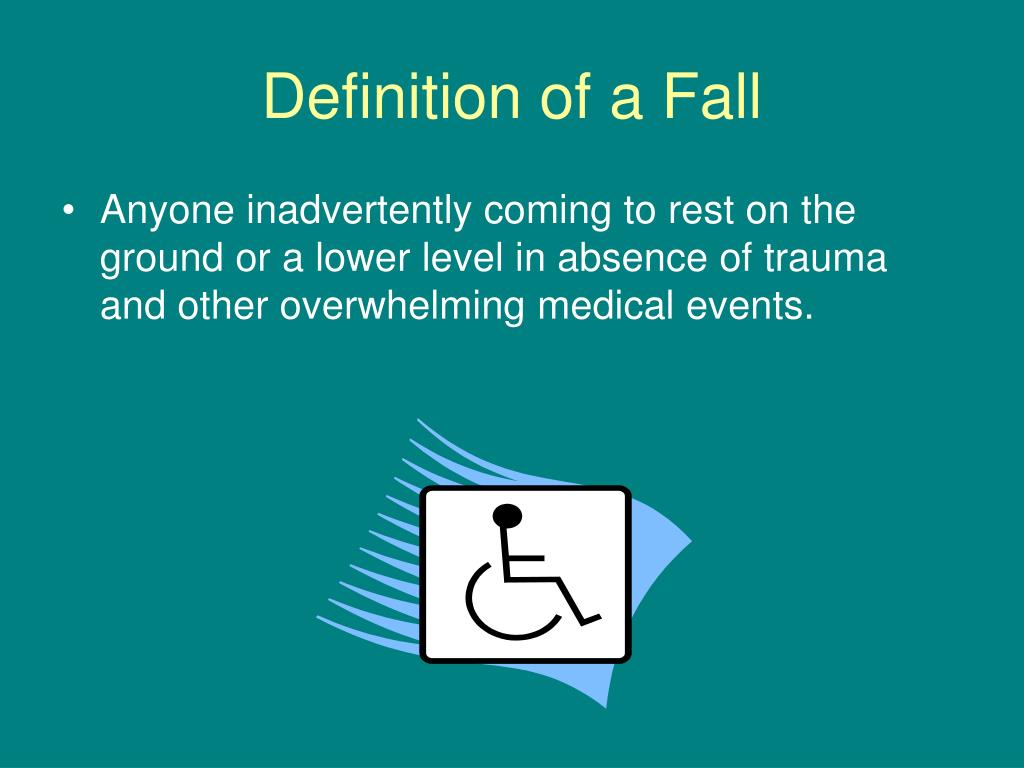 Definition of a Fall

• Anyone inadvertently coming to rest on the ground or a lower level in absence of trauma and other overwhelming medical events.